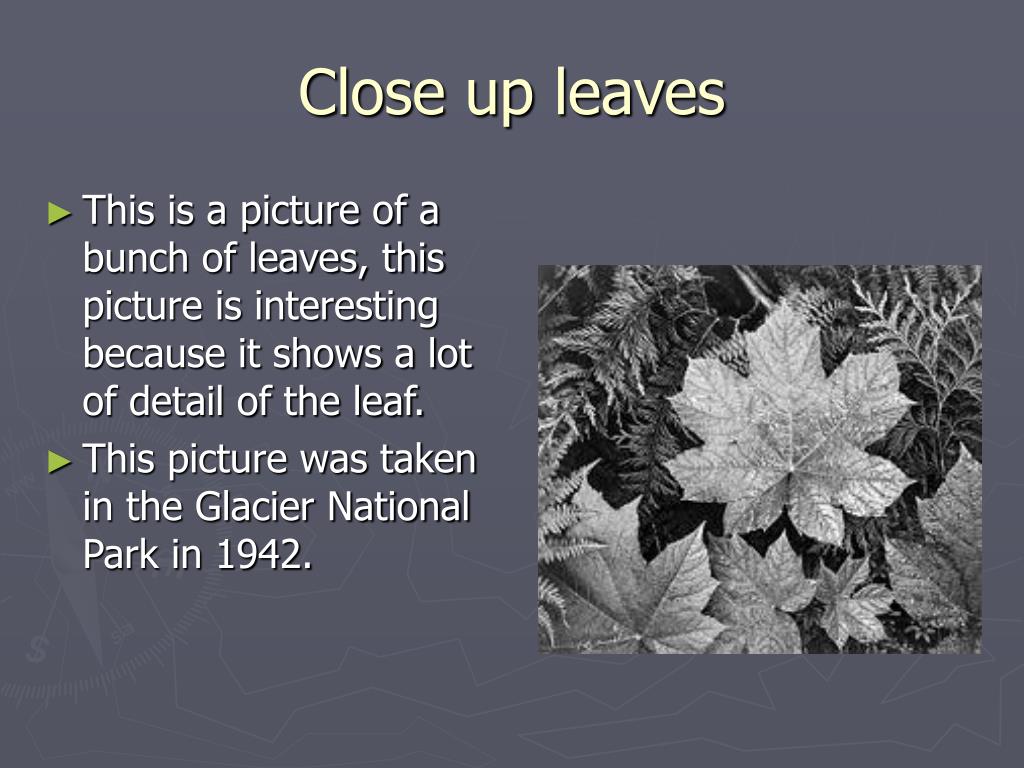 Close up leaves

► This is a picture of a bunch of leaves, this picture is interesting because it shows a lot of detail of the leaf.

► This picture was taken in the Glacier National Park in 1942.